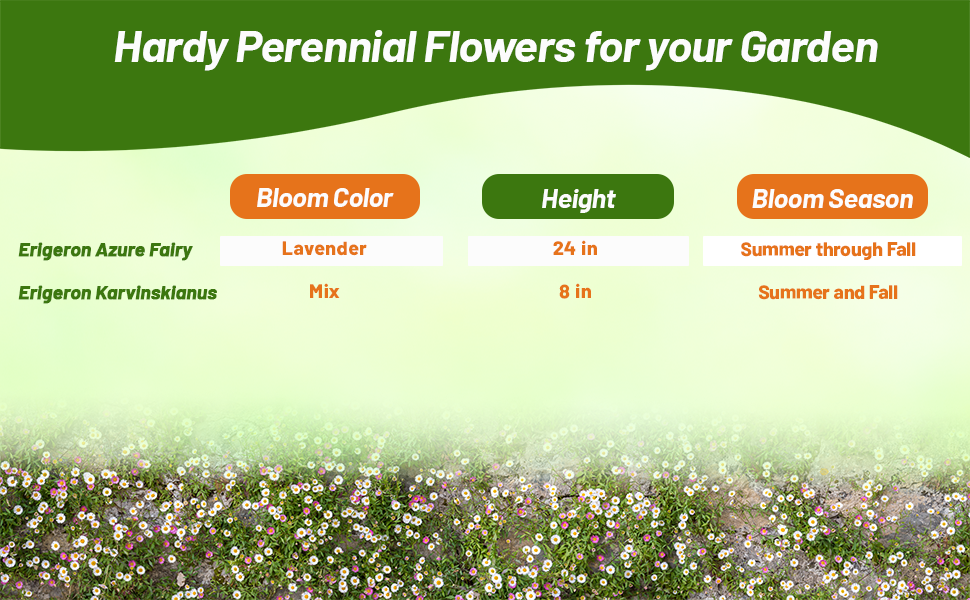 Hardy Perennial Flowers for your Garden

| | Bloom Color | Height | Bloom Season |
|---|---|---|---|
| Erigeron Azure Fairy | Lavender | 24 in | Summer through Fall |
| Erigeron Karvinskianus | Mix | 8 in | Summer and Fall |